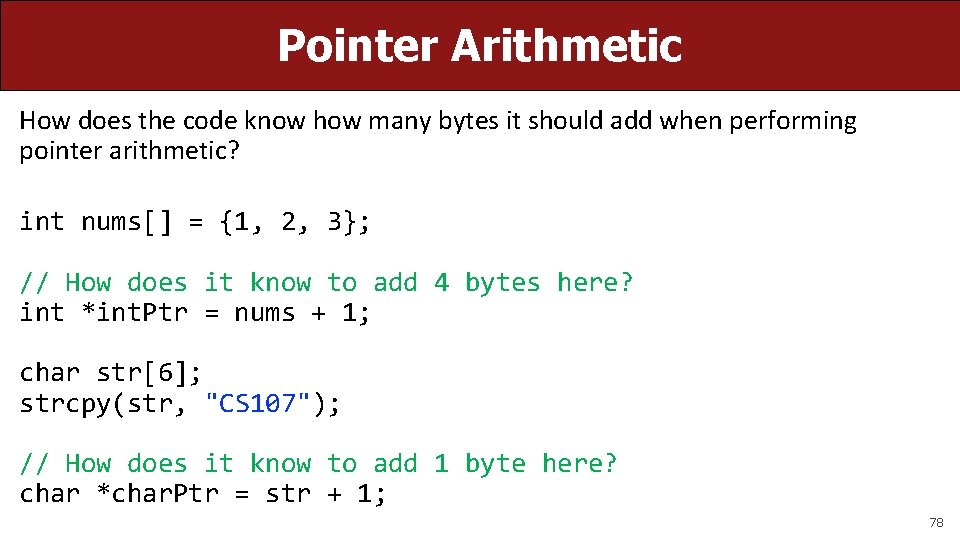 Pointer Arithmetic

How does the code know how many bytes it should add when performing pointer arithmetic?

int nums[] = {1, 2, 3};

// How does it know to add 4 bytes here?
int *intPtr = nums + 1;

char str[6];
strcpy(str, "CS107");

// How does it know to add 1 byte here?
char *charPtr = str + 1;

78